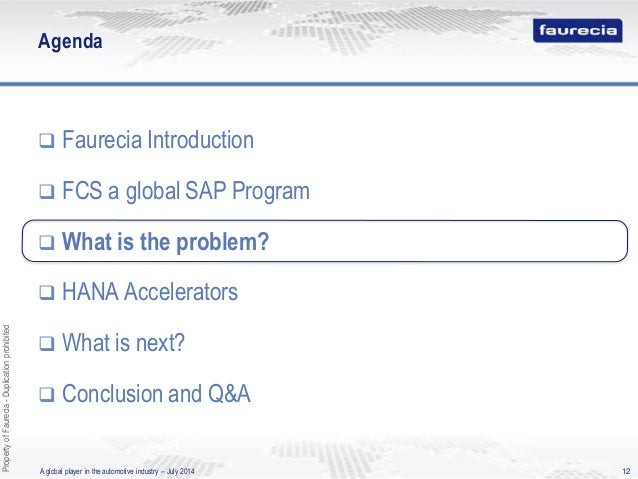 Agenda

faurecia

❑ Faurecia Introduction

❑ FCS a global SAP Program

❑ What is the problem?

❑ HANA Accelerators

❑ What is next?

❑ Conclusion and Q&A

Property of Faurecia - Duplication prohibited

A global player in the automotive industry – July 2014

12